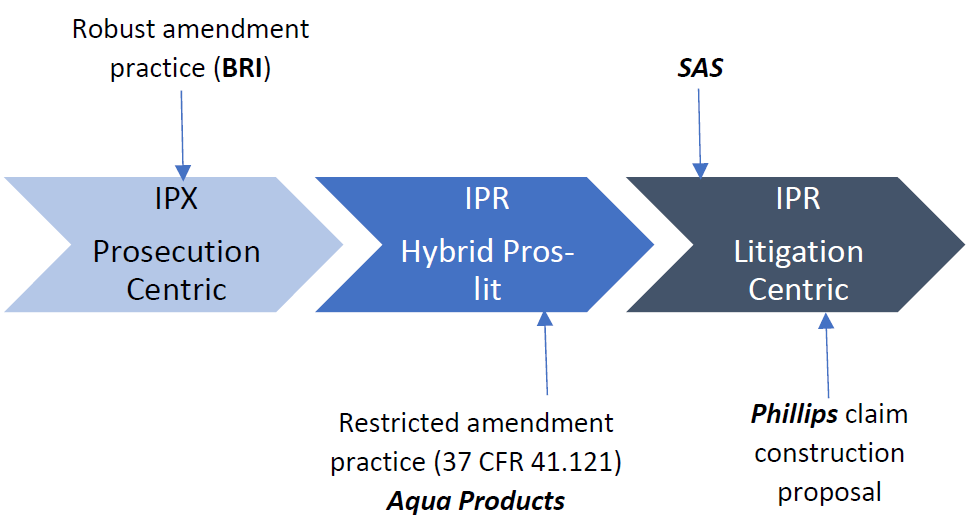 Robust amendment practice (BRI)

SAS

IPX

Prosecution Centric

IPR

Hybrid Pros-lit

IPR

Litigation Centric

Restricted amendment practice (37 CFR 41.121)
Aqua Products

Phillips claim construction proposal